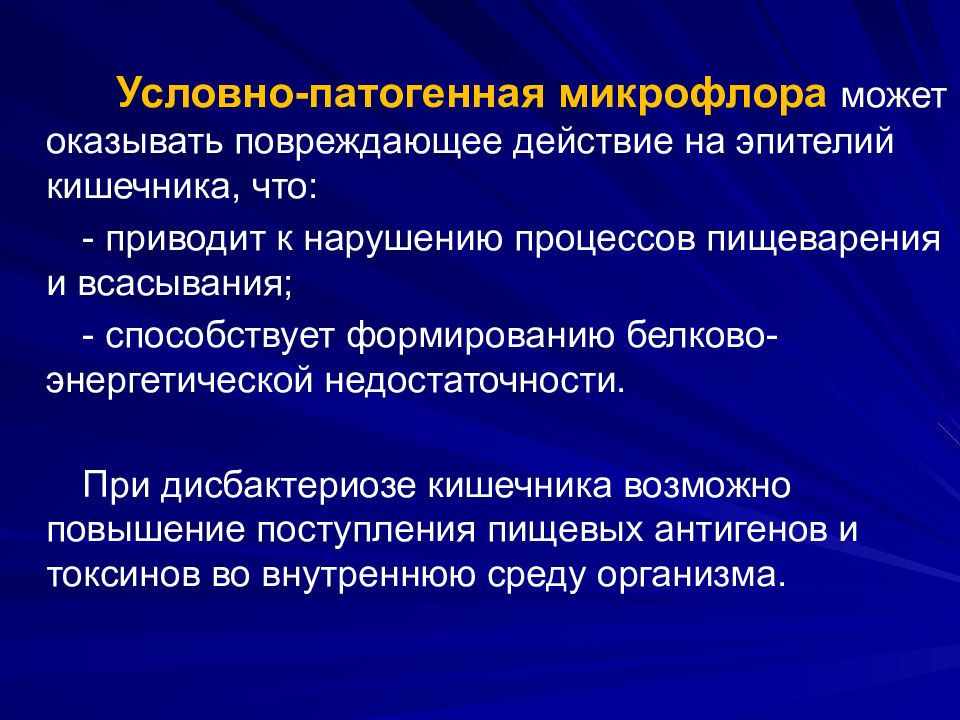 Условно-патогенная микрофлора может оказывать повреждающее действие на эпителий кишечника, что:

- приводит к нарушению процессов пищеварения и всасывания;

- способствует формированию белково-энергетической недостаточности.

При дисбактериозе кишечника возможно повышение поступления пищевых антигенов и токсинов во внутреннюю среду организма.